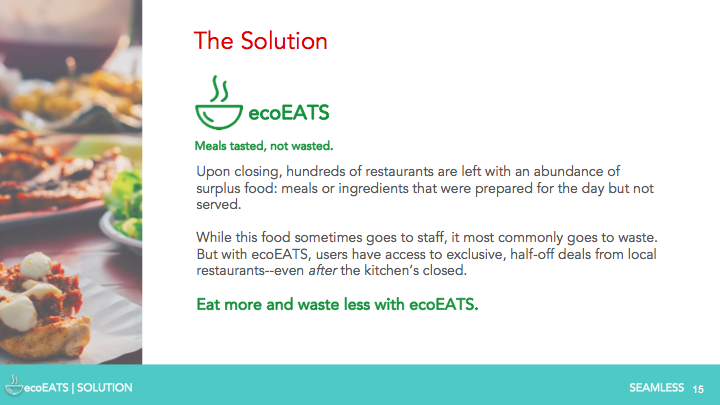 The Solution

ecoEATS

Meals tasted, not wasted.

Upon closing, hundreds of restaurants are left with an abundance of surplus food: meals or ingredients that were prepared for the day but not served.

While this food sometimes goes to staff, it most commonly goes to waste. But with ecoEATS, users have access to exclusive, half-off deals from local restaurants--even after the kitchen's closed.

Eat more and waste less with ecoEATS.

ecoEATS | SOLUTION

SEAMLESS 15